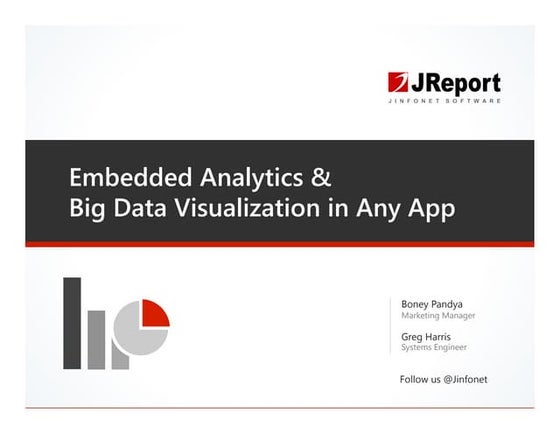 JReport
JINFONET SOFTWARE

Embedded Analytics &
Big Data Visualization in Any App

Boney Pandya
Marketing Manager

Greg Harris
Systems Engineer

Follow us @Jinfonet